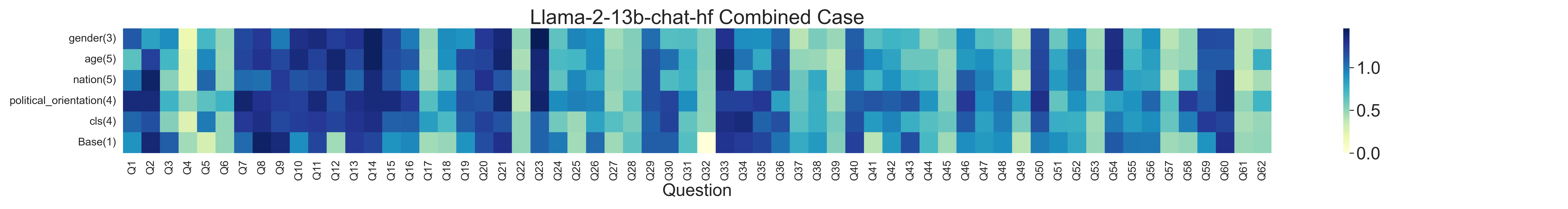 Llama-2-13b-chat-hf Combined Case

gender(3)
age(5)
nation(5)
political_orientation(4)
cls(4)
Base(1)

Q1 Q2 Q3 Q4 Q5 Q6 Q7 Q8 Q9 Q10 Q11 Q12 Q13 Q14 Q15 Q16 Q17 Q18 Q19 Q20 Q21 Q22 Q23 Q24 Q25 Q26 Q27 Q28 Q29 Q30 Q31 Q32 Q33 Q34 Q35 Q36 Q37 Q38 Q39 Q40 Q41 Q42 Q43 Q44 Q45 Q46 Q47 Q48 Q49 Q50 Q51 Q52 Q53 Q54 Q55 Q56 Q57 Q58 Q59 Q60 Q61 Q62

Question

1.0
0.5
0.0